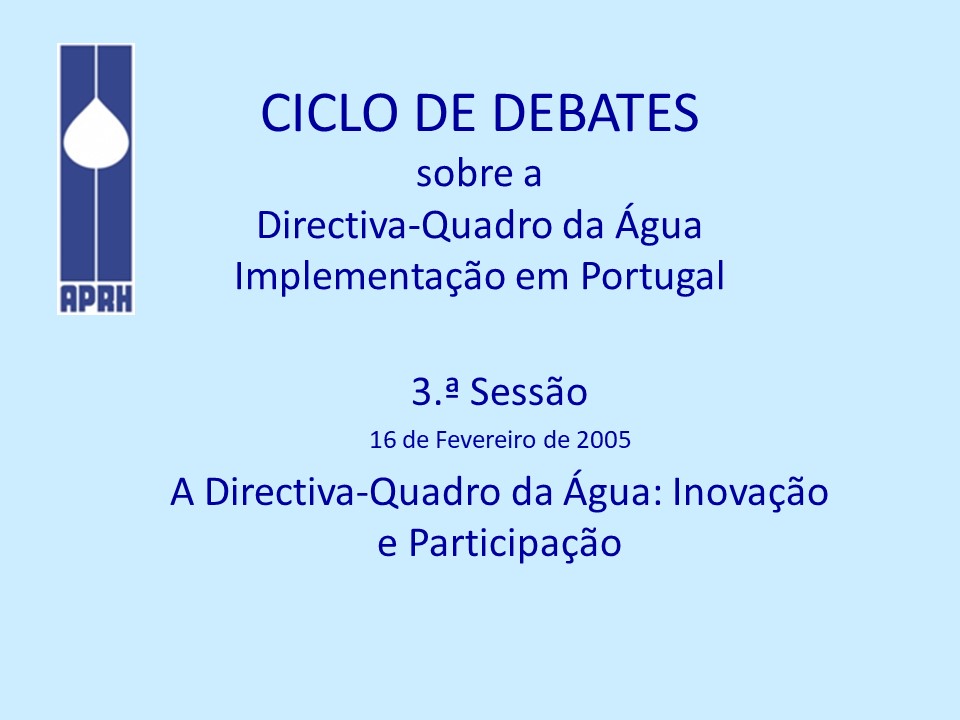 APRH

CICLO DE DEBATES
sobre a
Directiva-Quadro da Água
Implementação em Portugal

3.ª Sessão
16 de Fevereiro de 2005

A Directiva-Quadro da Água: Inovação e Participação